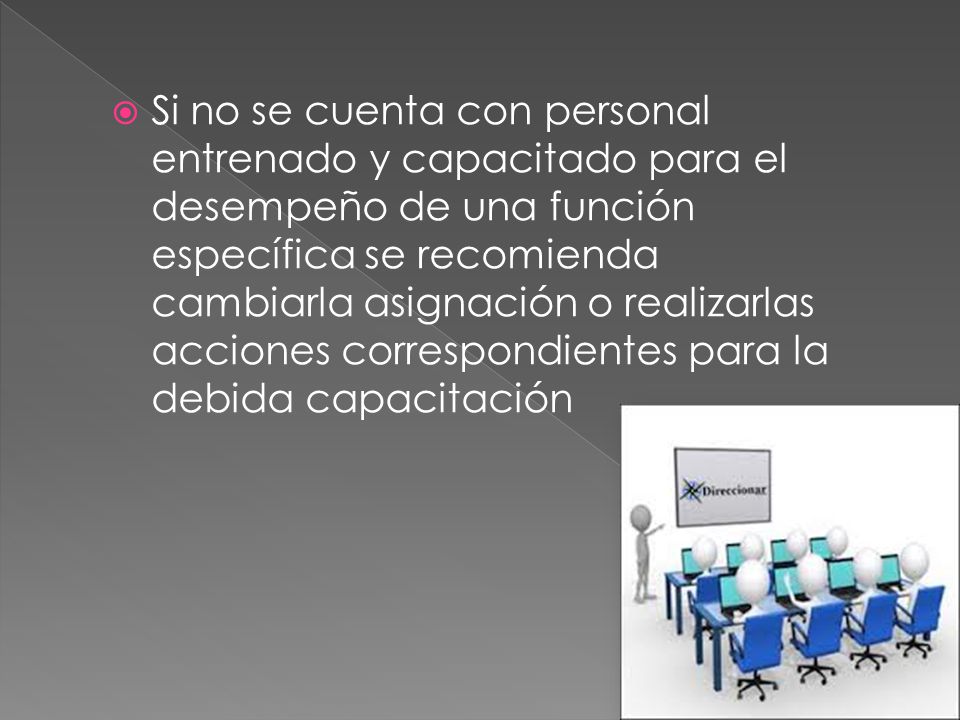 Si no se cuenta con personal entrenado y capacitado para el desempeño de una función específica se recomienda cambiarla asignación o realizarlas acciones correspondientes para la debida capacitación

Direccionar